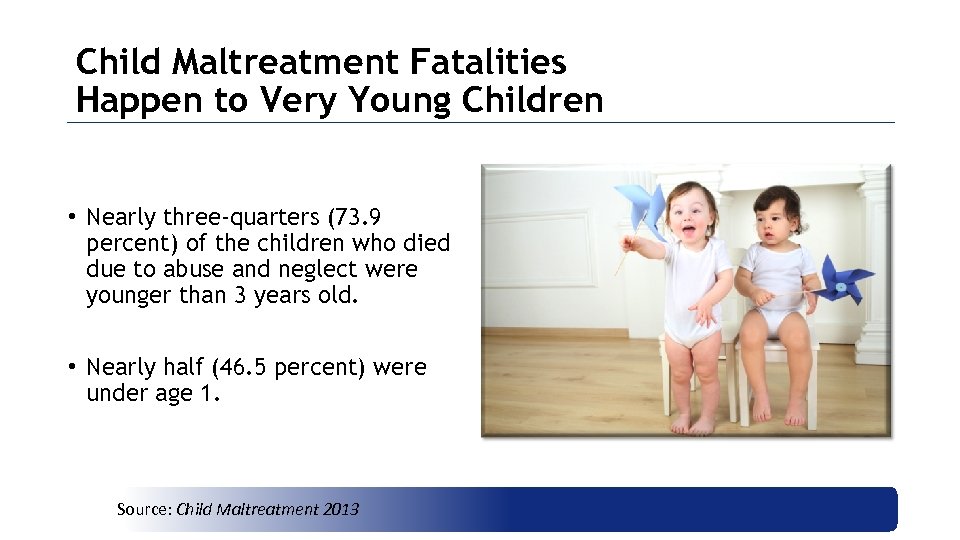 Child Maltreatment Fatalities Happen to Very Young Children

• Nearly three-quarters (73.9 percent) of the children who died due to abuse and neglect were younger than 3 years old.

• Nearly half (46.5 percent) were under age 1.

Source: Child Maltreatment 2013